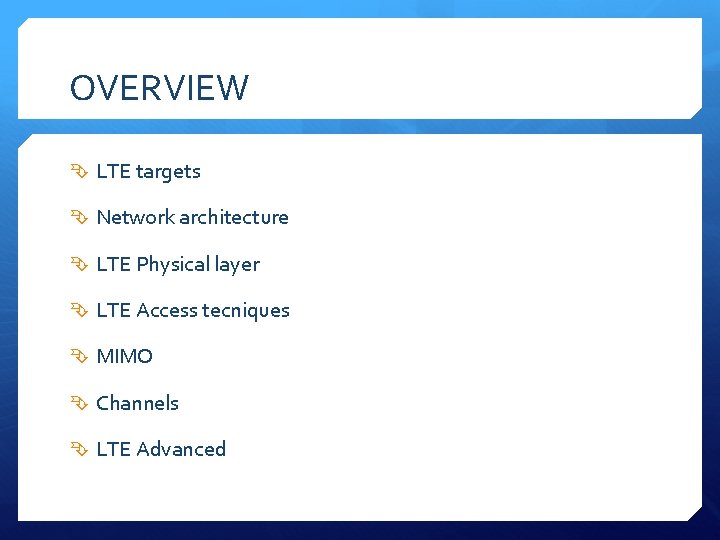 OVERVIEW

LTE targets

Network architecture

LTE Physical layer

LTE Access tecniques

MIMO

Channels

LTE Advanced